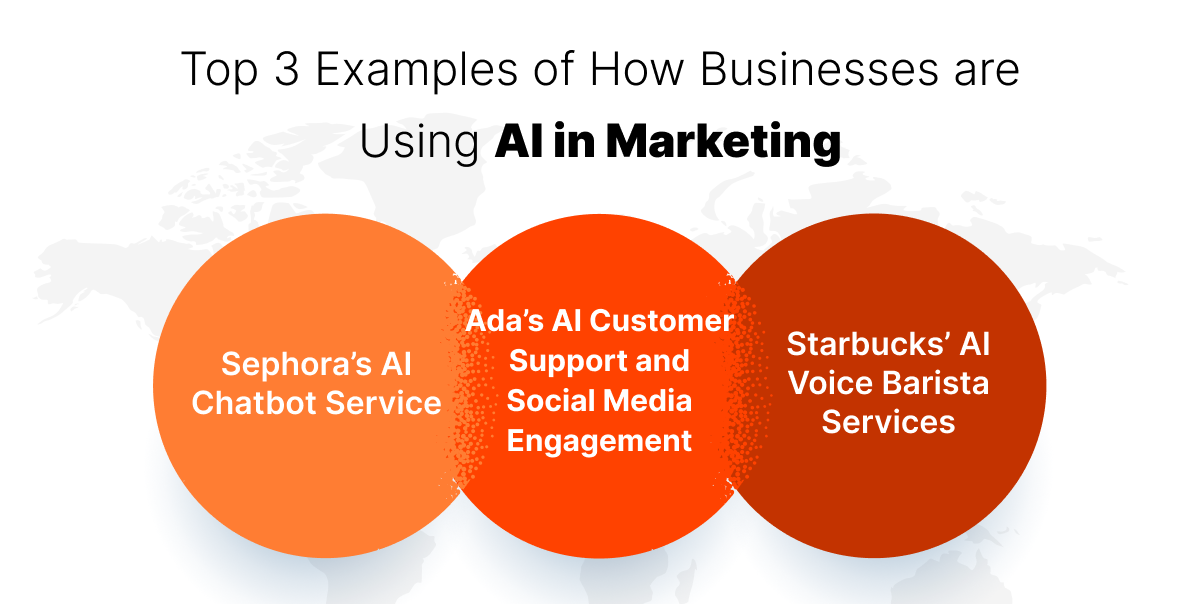 Top 3 Examples of How Businesses are Using AI in Marketing

Sephora's AI Chatbot Service

Ada's AI Customer Support and Social Media Engagement

Starbucks' AI Voice Barista Services